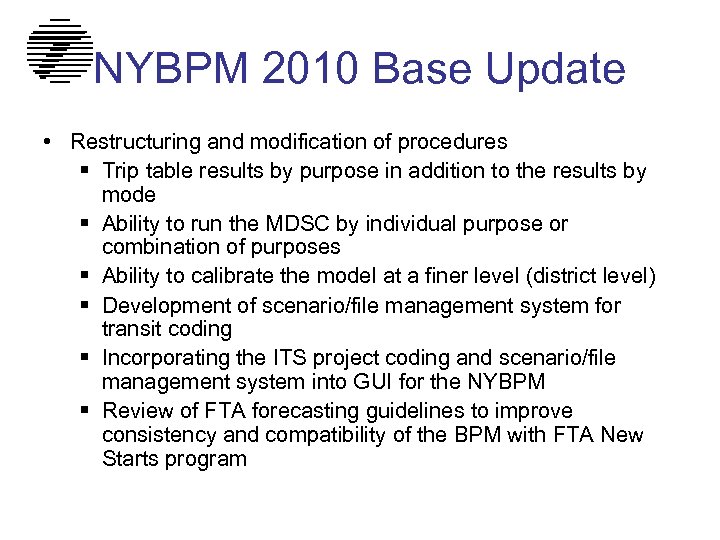 NYBPM 2010 Base Update

• Restructuring and modification of procedures
  ▪ Trip table results by purpose in addition to the results by mode
  ▪ Ability to run the MDSC by individual purpose or combination of purposes
  ▪ Ability to calibrate the model at a finer level (district level)
  ▪ Development of scenario/file management system for transit coding
  ▪ Incorporating the ITS project coding and scenario/file management system into GUI for the NYBPM
  ▪ Review of FTA forecasting guidelines to improve consistency and compatibility of the BPM with FTA New Starts program